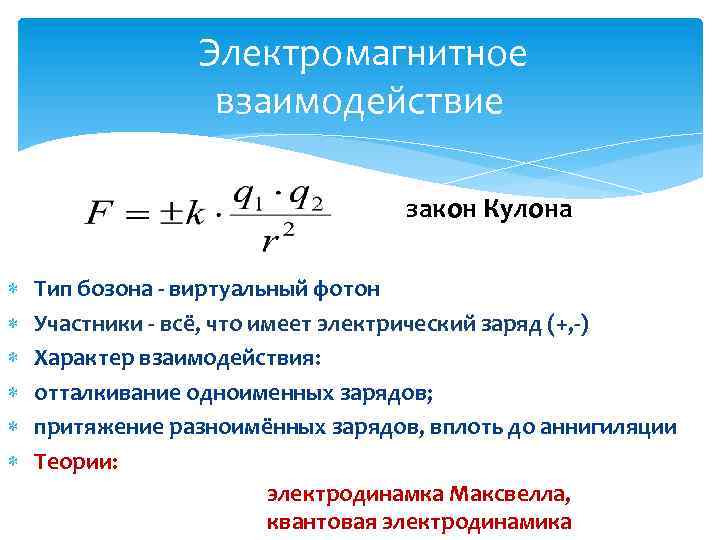 Электромагнитное взаимодействие

$F = \pm k \cdot \frac{q_1 \cdot q_2}{r^2}$ закон Кулона

Тип бозона - виртуальный фотон

Участники - всё, что имеет электрический заряд (+,-)

Характер взаимодействия:

отталкивание одноименных зарядов;

притяжение разноимённых зарядов, вплоть до аннигиляции

Теории:

электродинамка Максвелла,
квантовая электродинамика